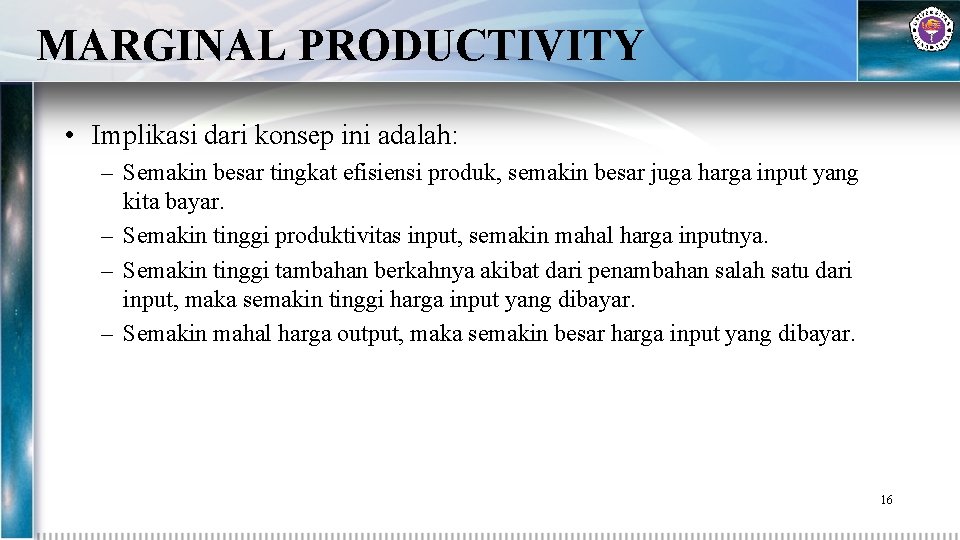 MARGINAL PRODUCTIVITY

• Implikasi dari konsep ini adalah:

– Semakin besar tingkat efisiensi produk, semakin besar juga harga input yang kita bayar.

– Semakin tinggi produktivitas input, semakin mahal harga inputnya.

– Semakin tinggi tambahan berkahnya akibat dari penambahan salah satu dari input, maka semakin tinggi harga input yang dibayar.

– Semakin mahal harga output, maka semakin besar harga input yang dibayar.

16